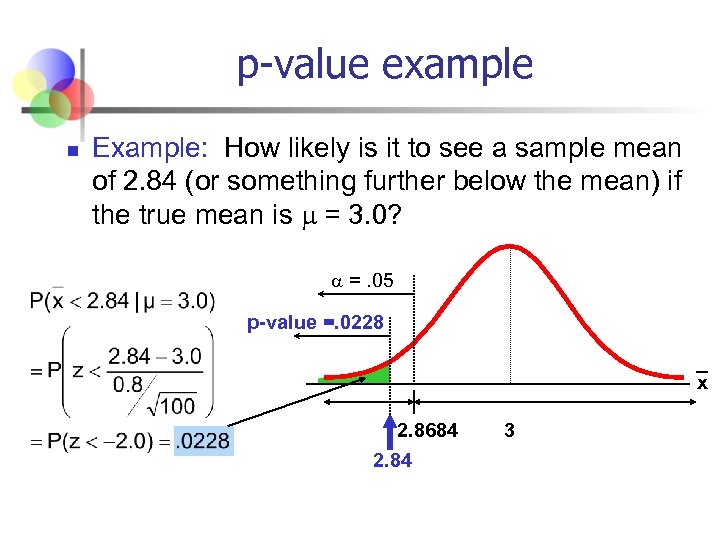 p-value example

Example: How likely is it to see a sample mean of 2.84 (or something further below the mean) if the true mean is $\mu = 3.0$?

$P(\bar{x} < 2.84 \mid \mu = 3.0)$

$= P\left(z < \frac{2.84 - 3.0}{0.8/\sqrt{100}}\right)$

$= P(z < -2.0) = .0228$

$\alpha = .05$

p-value =.0228

$\bar{x}$

2.8684

3

2.84